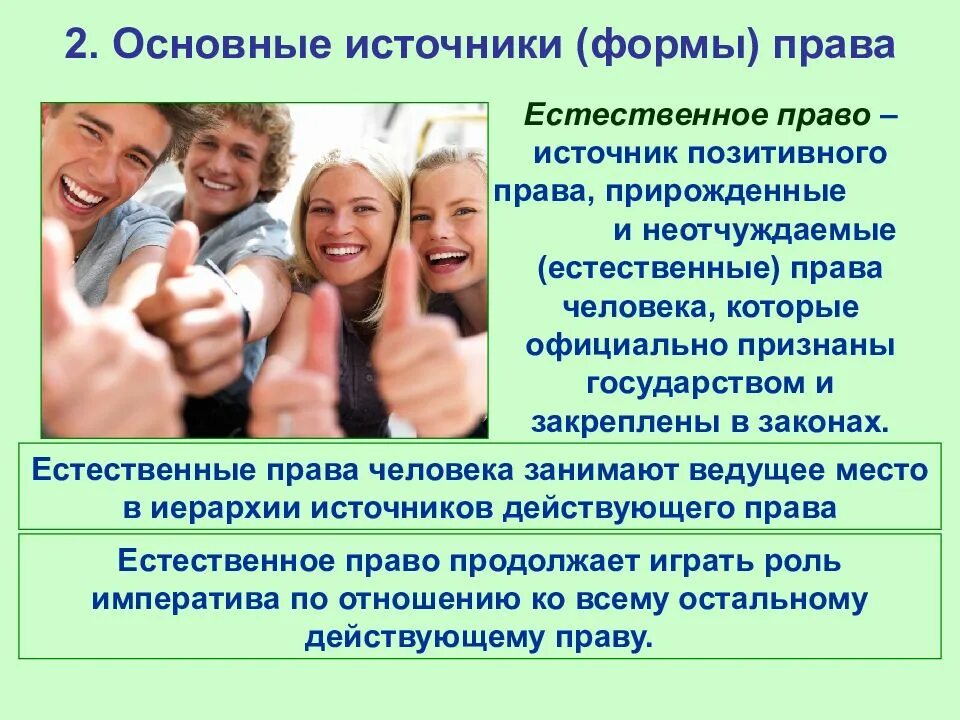 2. Основные источники (формы) права

Естественное право – источник позитивного права, прирожденные и неотчуждаемые (естественные) права человека, которые официально признаны государством и закреплены в законах.

Естественные права человека занимают ведущее место в иерархии источников действующего права

Естественное право продолжает играть роль императива по отношению ко всему остальному действующему праву.